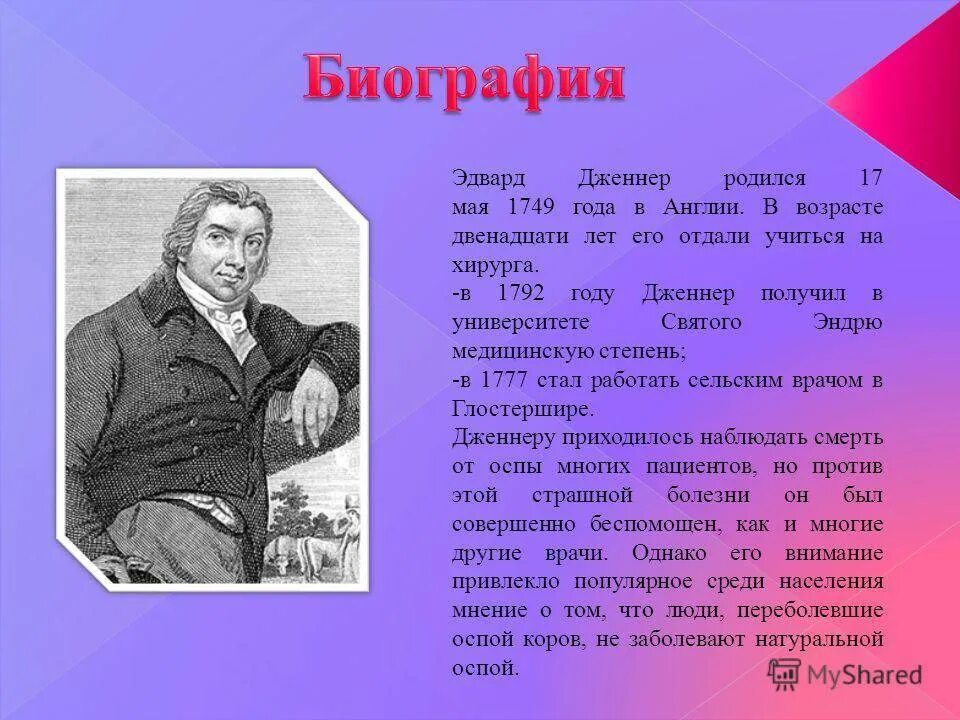 Биография

Эдвард Дженнер родился 17 мая 1749 года в Англии. В возрасте двенадцати лет его отдали учиться на хирурга.

-в 1792 году Дженнер получил в университете Святого Эндрю медицинскую степень;

-в 1777 стал работать сельским врачом в Глостершире.

Дженнеру приходилось наблюдать смерть от оспы многих пациентов, но против этой страшной болезни он был совершенно беспомощен, как и многие другие врачи. Однако его внимание привлекло популярное среди населения мнение о том, что люди, переболевшие оспой коров, не заболевают натуральной оспой.

MyShared